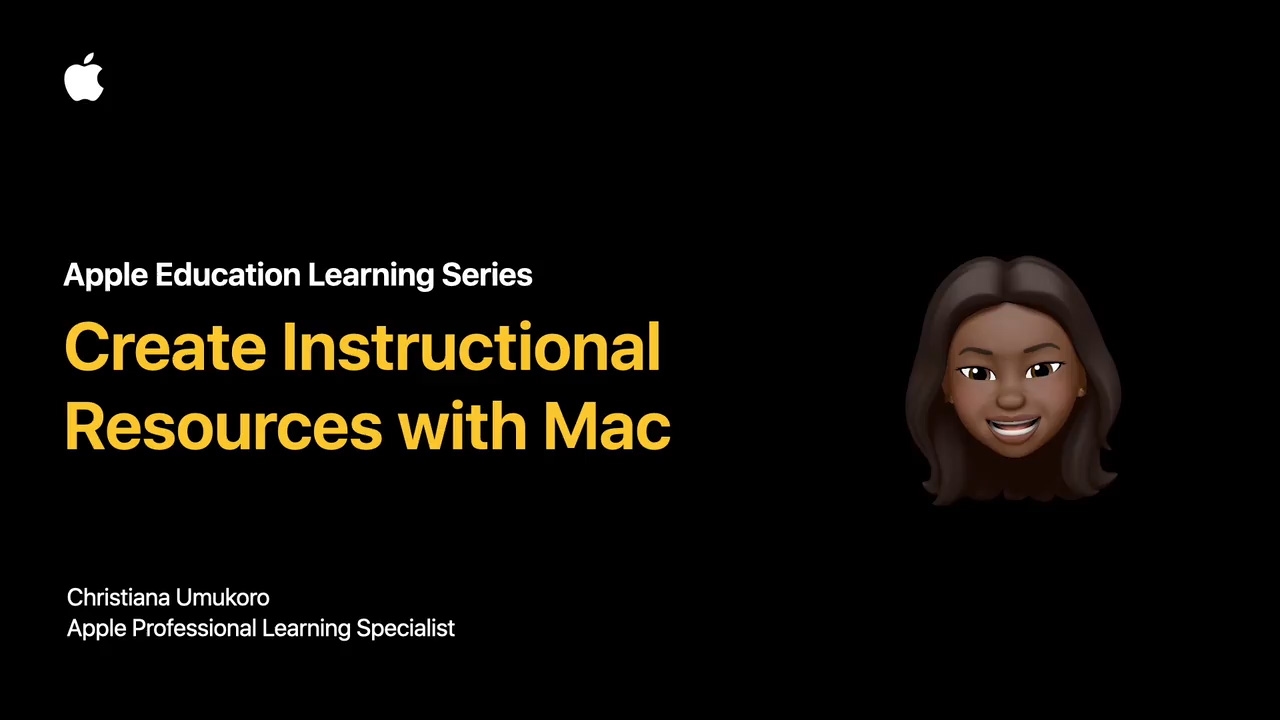 Apple Education Learning Series

Create Instructional Resources with Mac

Christiana Umukoro
Apple Professional Learning Specialist